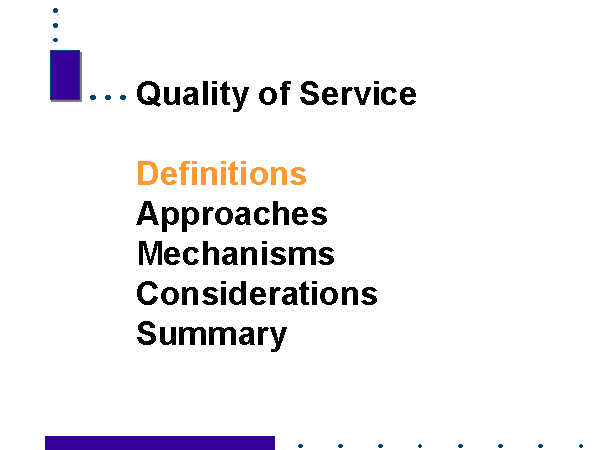 Quality of Service

Definitions
Approaches
Mechanisms
Considerations
Summary